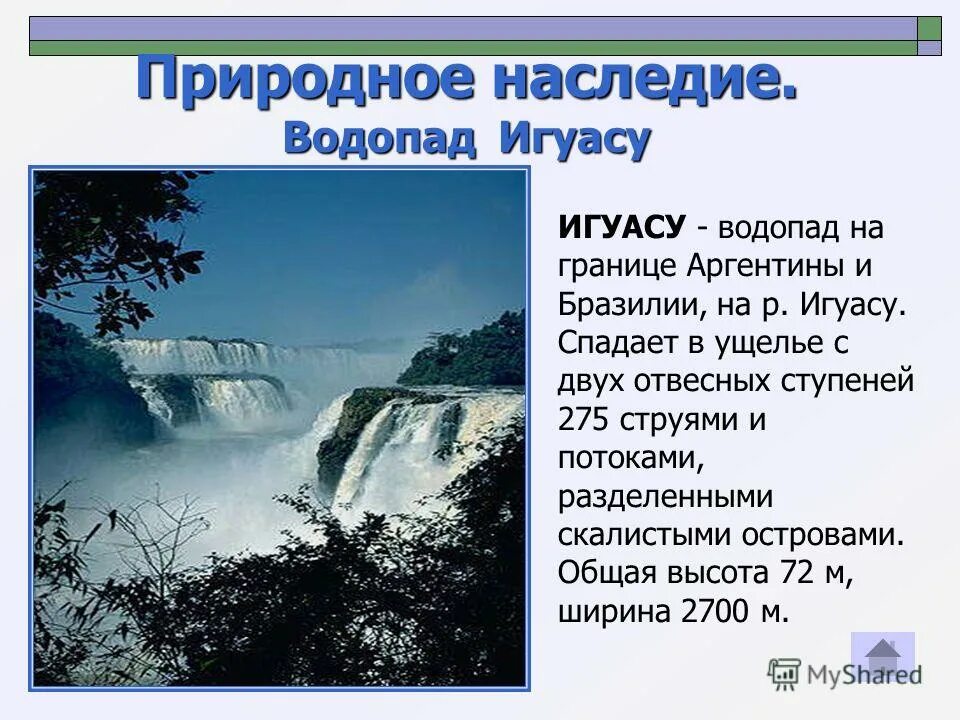 Природное наследие.
Водопад Игуасу

ИГУАСУ - водопад на границе Аргентины и Бразилии, на р. Игуасу. Спадает в ущелье с двух отвесных ступеней 275 струями и потоками, разделенными скалистыми островами. Общая высота 72 м, ширина 2700 м.

MyShared